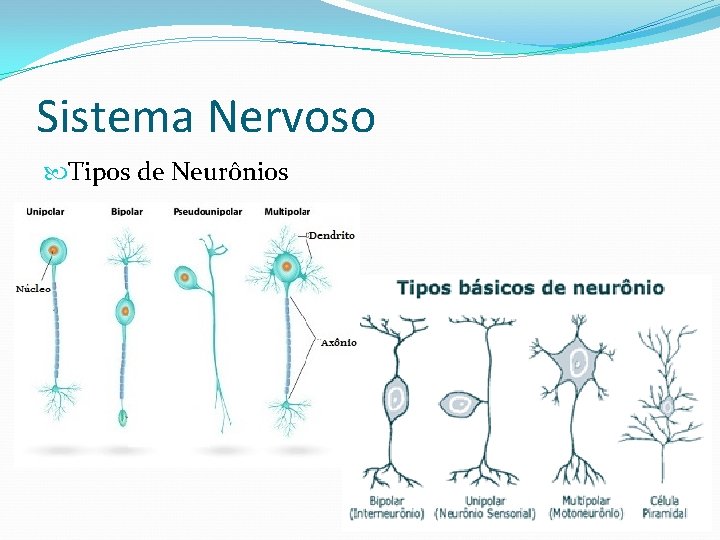 Sistema Nervoso

Tipos de Neurônios

Unipolar Bipolar Pseudounipolar Multipolar

Dendrito

Núcleo

Axônio

Tipos básicos de neurônio

Bipolar (Interneurônio)

Unipolar (Neurônio Sensorial)

Multipolar (Motoneurônio)

Célula Piramidal